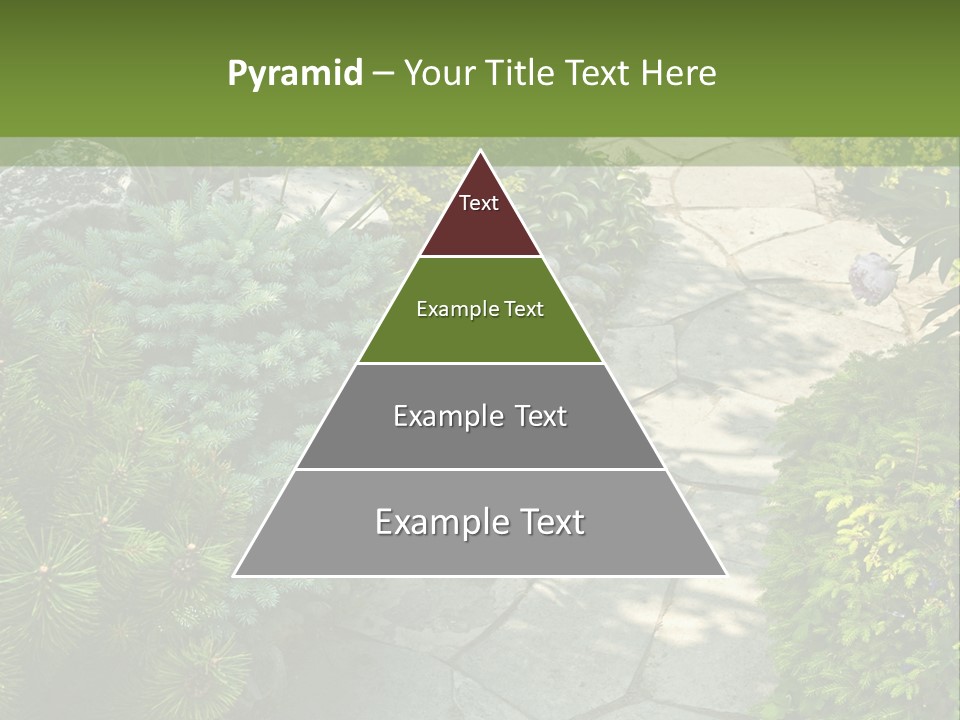 Pyramid – Your Title Text Here

Text

Example Text

Example Text

Example Text